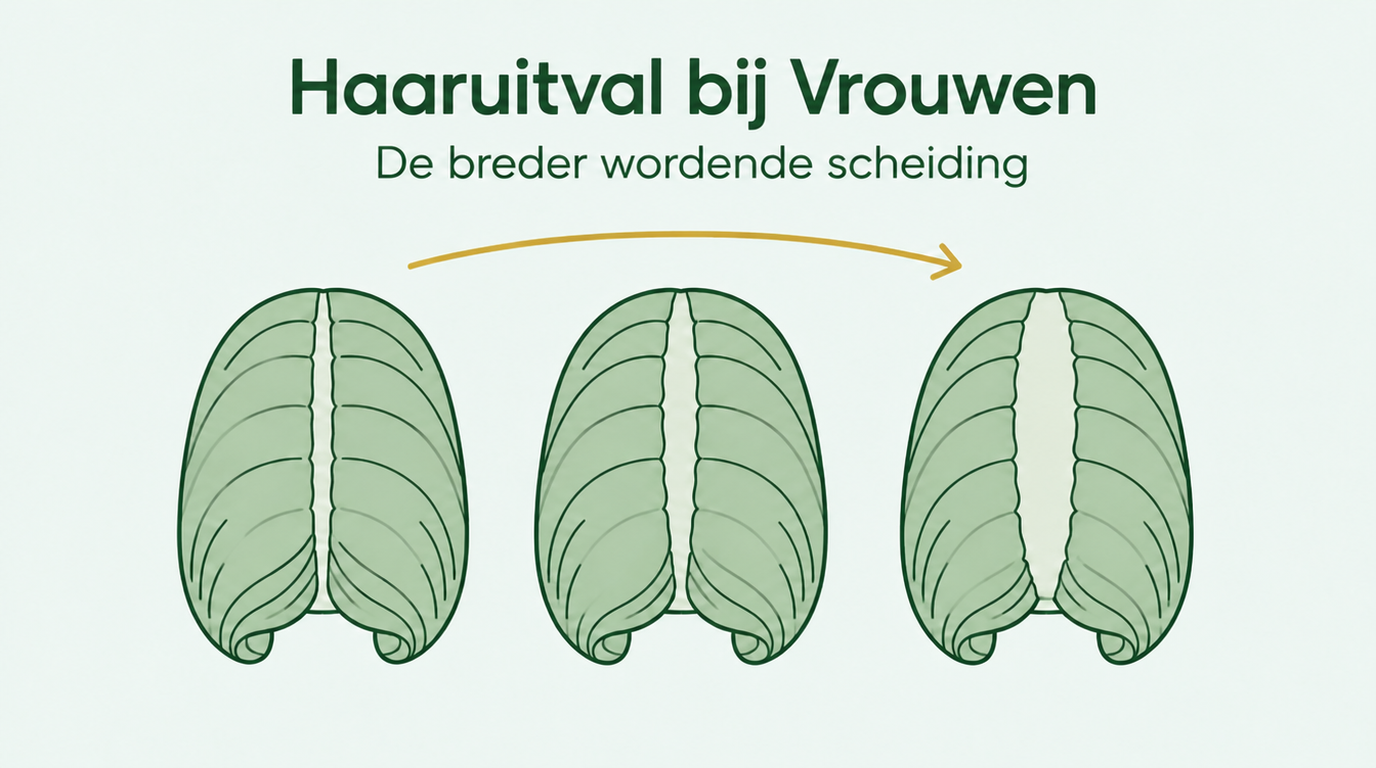 Haaruitval bij Vrouwen

De breder wordende scheiding